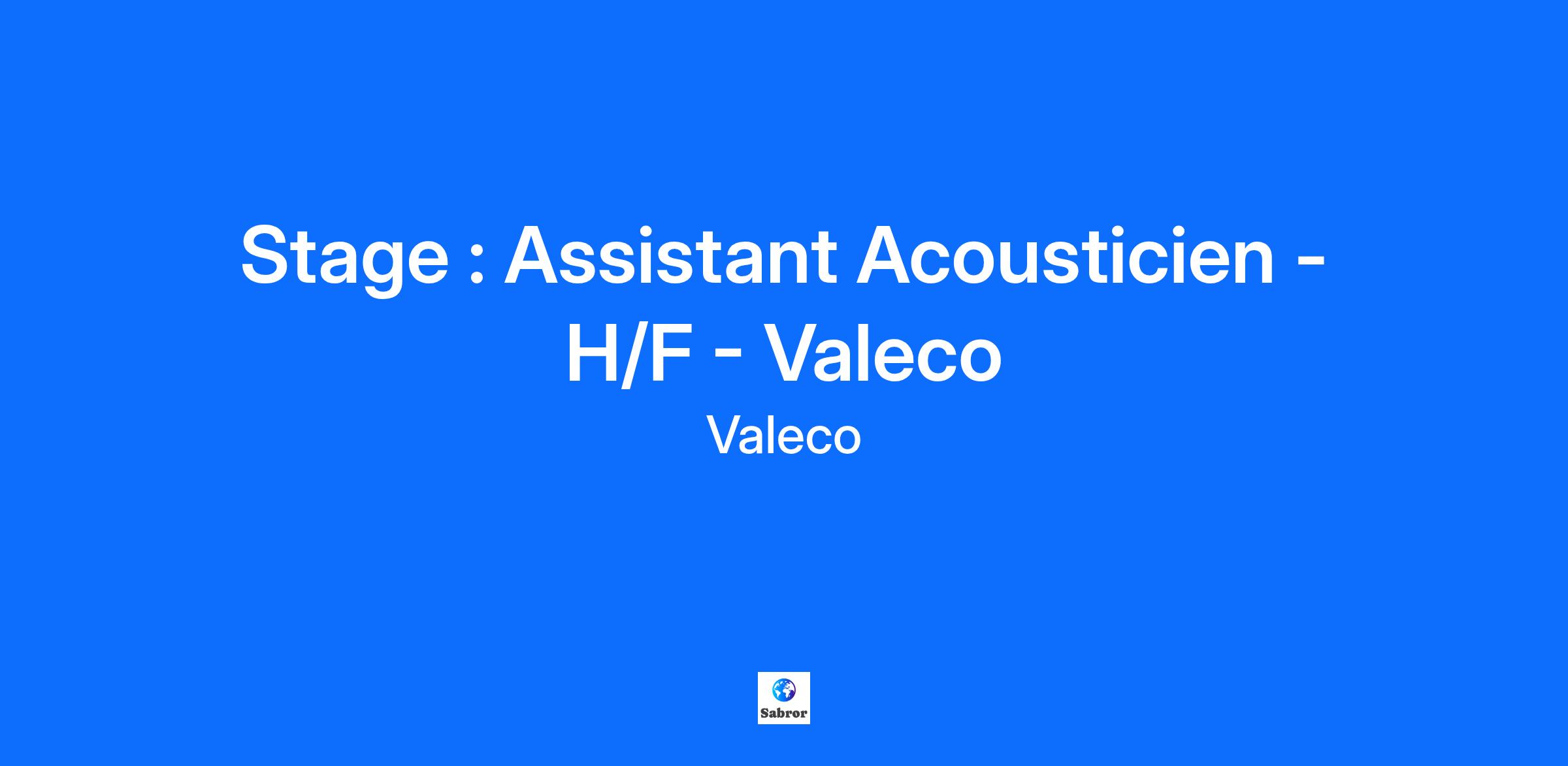 Stage : Assistant Acousticien - H/F - Valeco

Valeco

Sabror